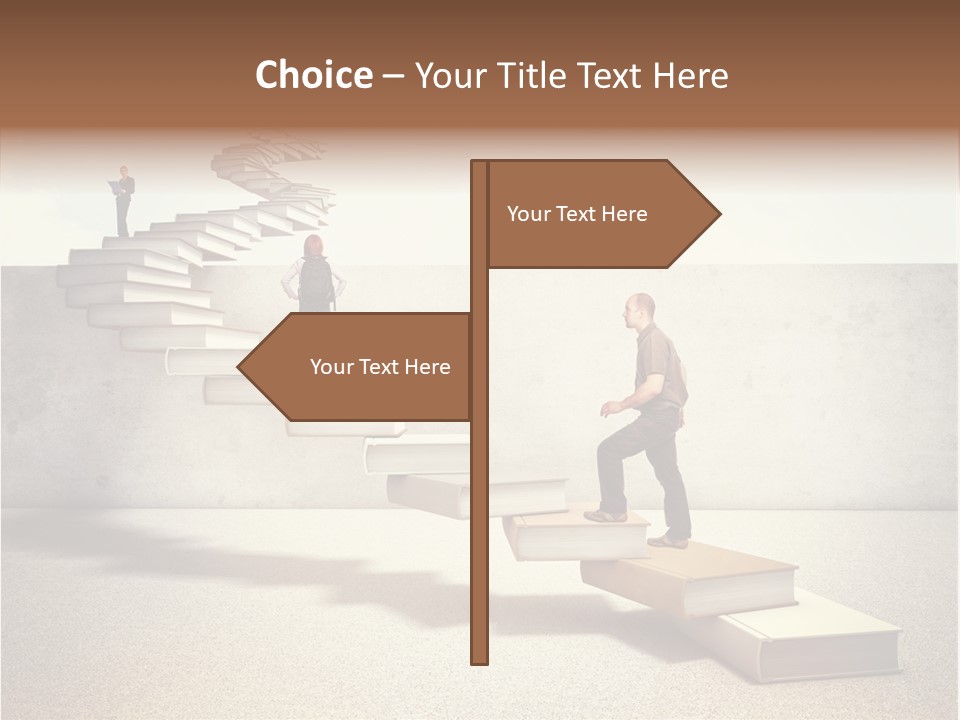 Choice – Your Title Text Here

Your Text Here

Your Text Here